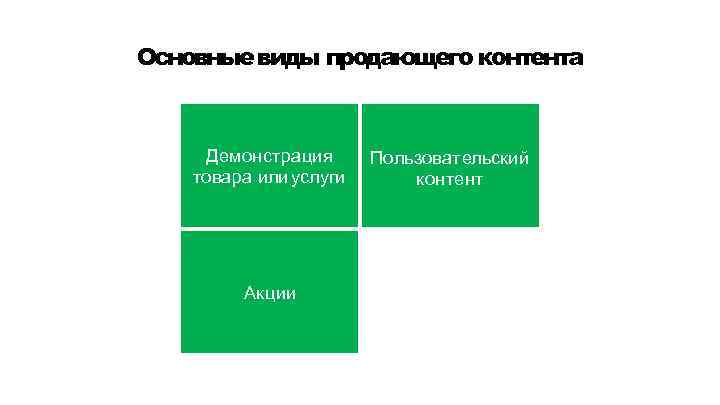 Основные виды продающего контента

Демонстрация товара или услуги

Пользовательский контент

Акции